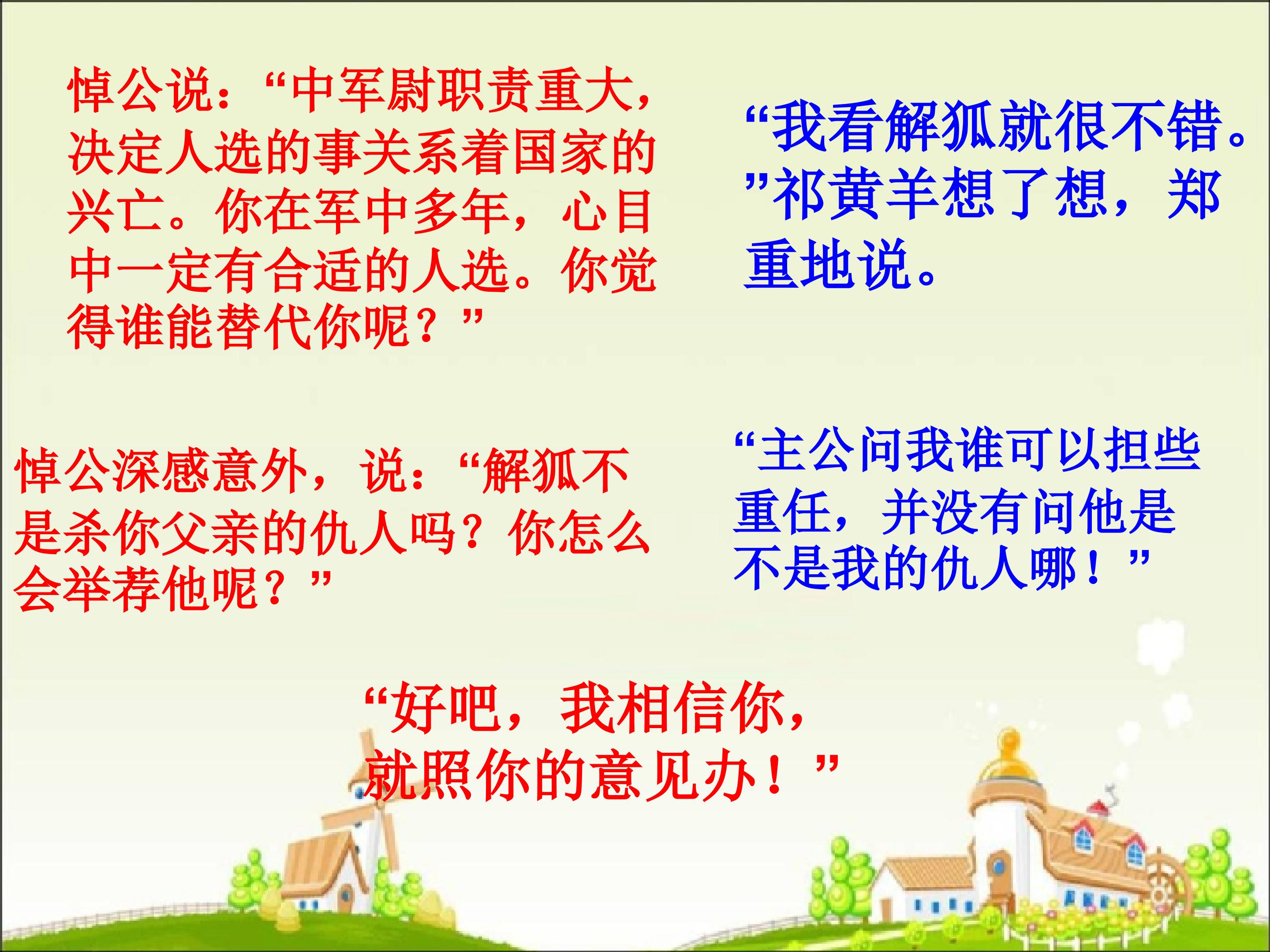 悼公说：“中军尉职责重大，决定人选的事关系着国家的兴亡。你在军中多年，心目中一定有合适的人选。你觉得谁能替代你呢？”

“我看解狐就很不错。”祁黄羊想了想，郑重地说。

悼公深感意外，说：“解狐不是杀你父亲的仇人吗？你怎么会举荐他呢？”

“主公问我谁可以担些重任，并没有问他是不是我的仇人哪！”

“好吧，我相信你，就照你的意见办！”